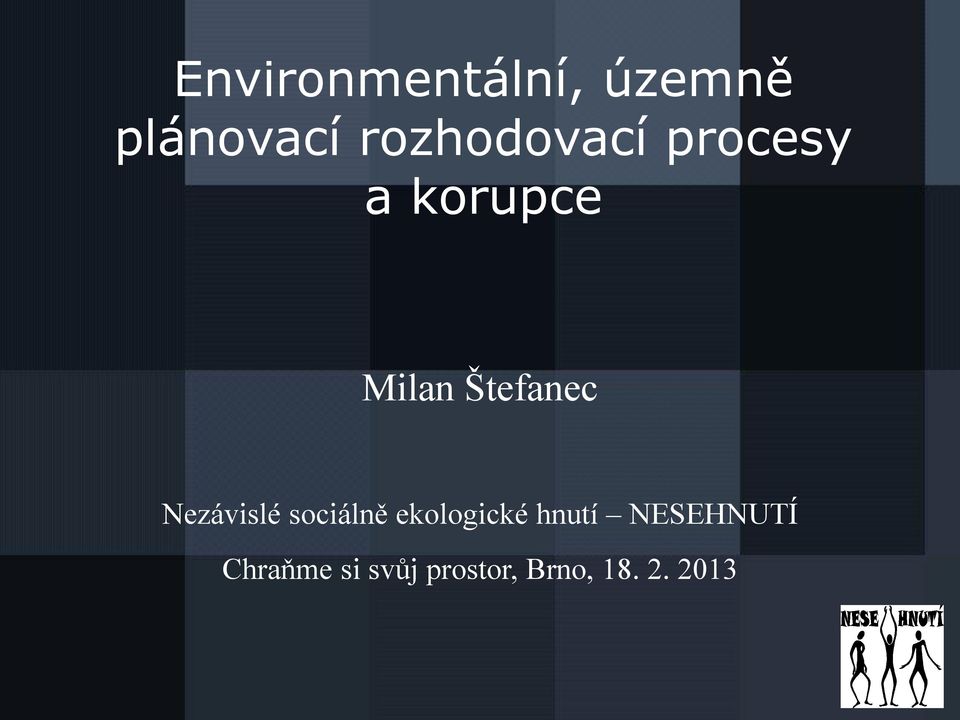 Environmentální, územně plánovací rozhodovací procesy a korupce

Milan Štefanec

Nezávislé sociálně ekologické hnutí – NESEHNUTÍ

Chraňme si svůj prostor, Brno, 18. 2. 2013

NESE HNUTÍ